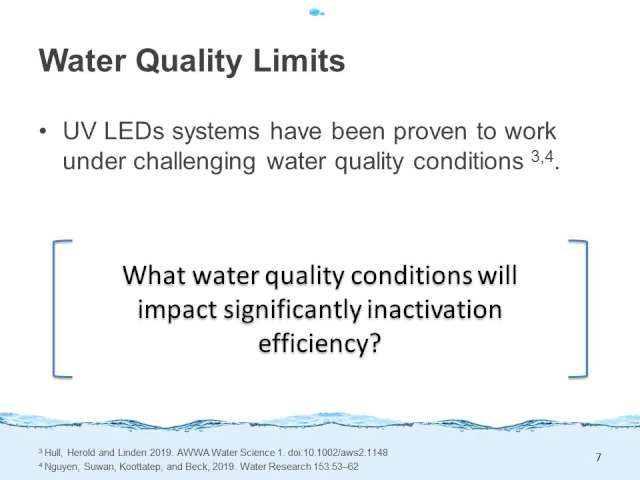 Water Quality Limits

• UV LEDs systems have been proven to work under challenging water quality conditions $^{3,4}$.

What water quality conditions will impact significantly inactivation efficiency?

$^3$ Hull, Herold and Linden 2019. AWWA Water Science 1. doi:10.1002/aws2.1148
$^4$ Nguyen, Suwan, Koottatep, and Beck, 2019. Water Research 153:53–62

7